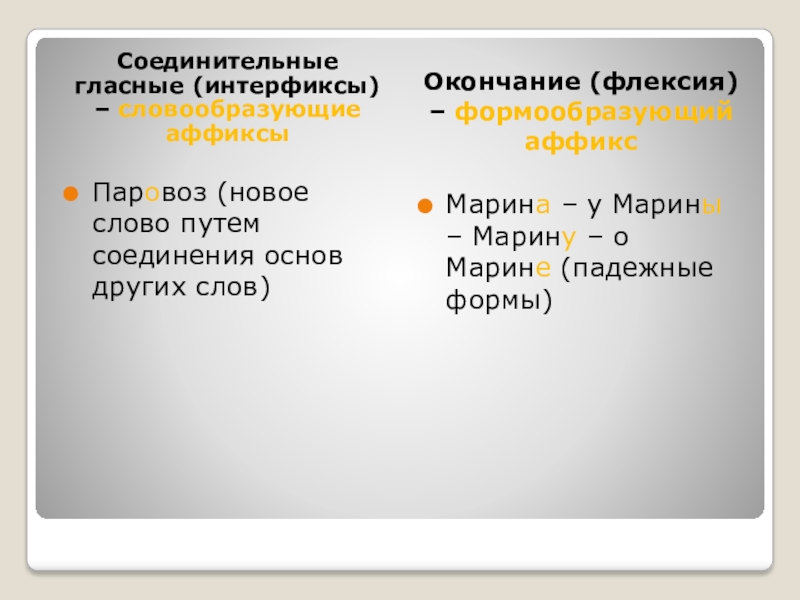 Соединительные гласные (интерфиксы) – словообразующие аффиксы

Паровоз (новое слово путем соединения основ других слов)

Окончание (флексия) – формообразующий аффикс

Марина – у Марины – Марину – о Марине (падежные формы)